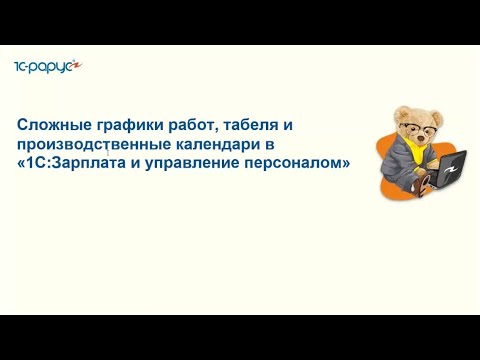 1С-рарус

Сложные графики работ, табеля и производственные календари в «1С:Зарплата и управление персоналом»